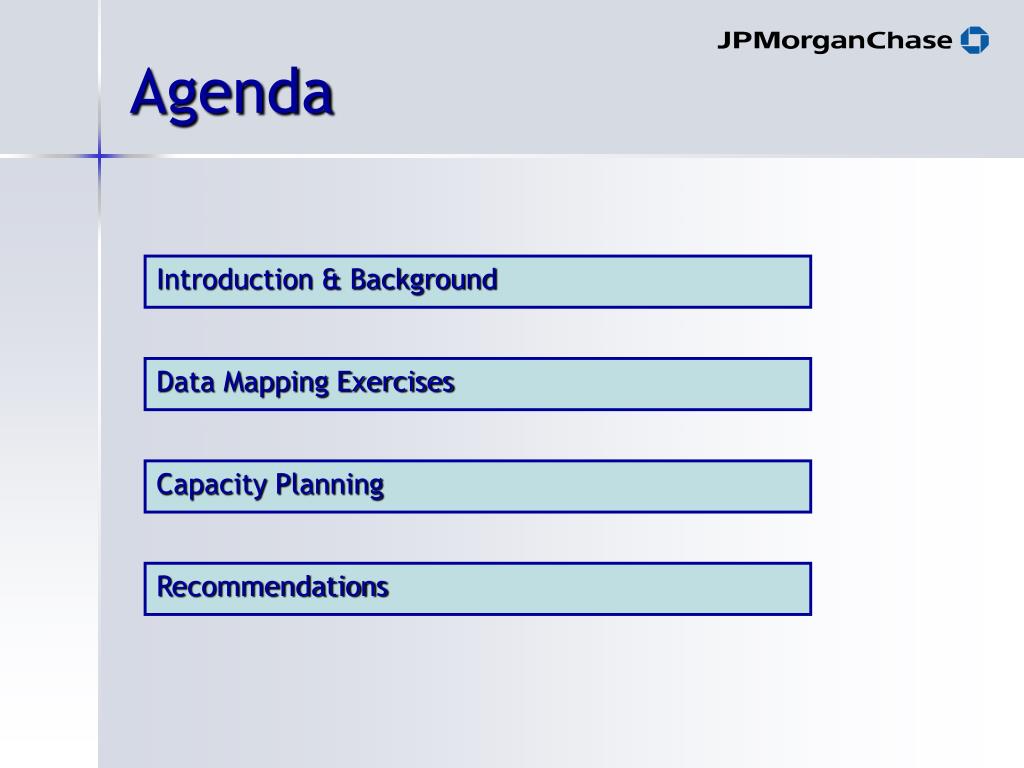 JPMorganChase

Agenda

Introduction & Background

Data Mapping Exercises

Capacity Planning

Recommendations